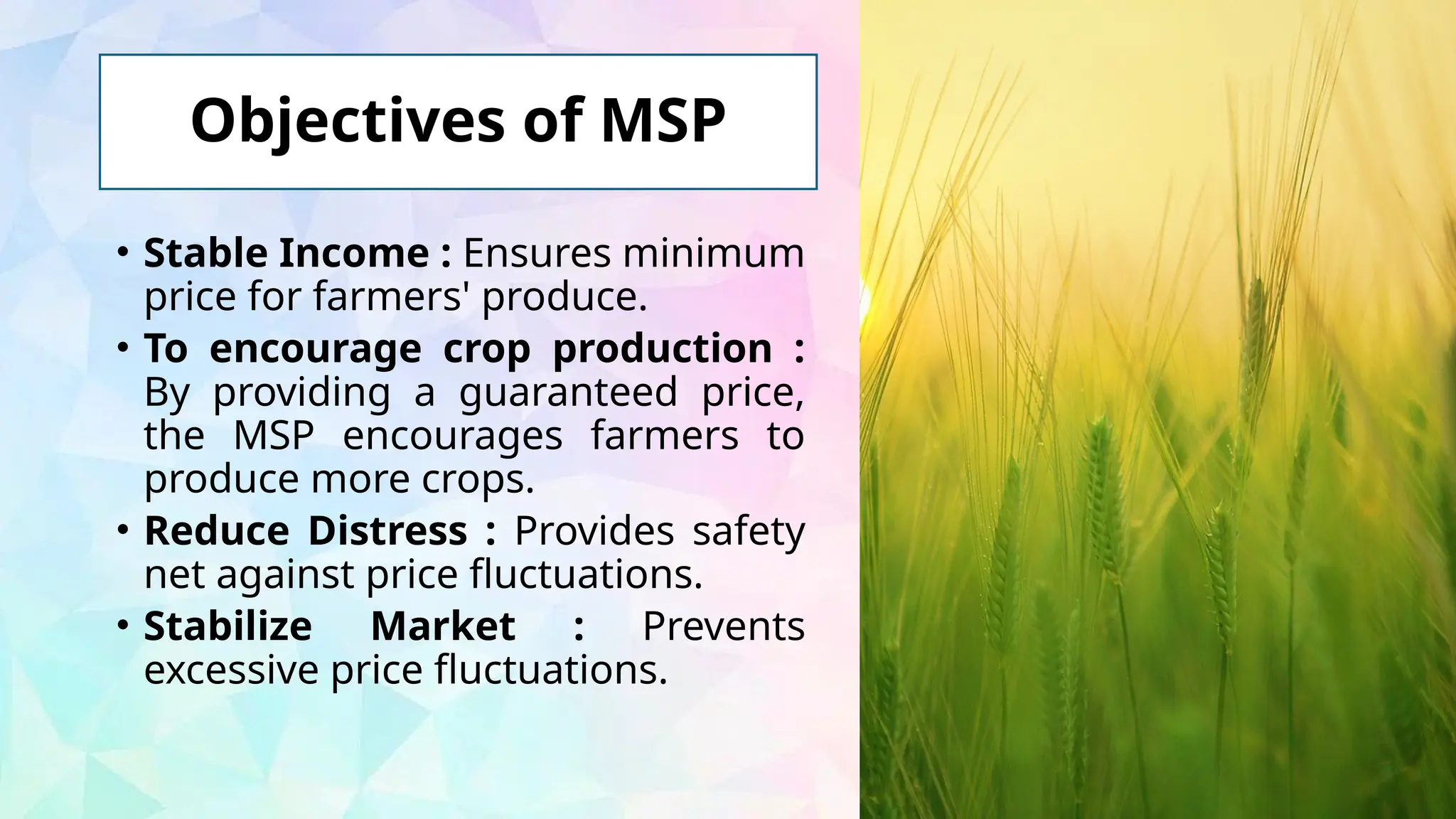 Objectives of MSP

• Stable Income : Ensures minimum price for farmers' produce.
• To encourage crop production : By providing a guaranteed price, the MSP encourages farmers to produce more crops.
• Reduce Distress : Provides safety net against price fluctuations.
• Stabilize Market : Prevents excessive price fluctuations.